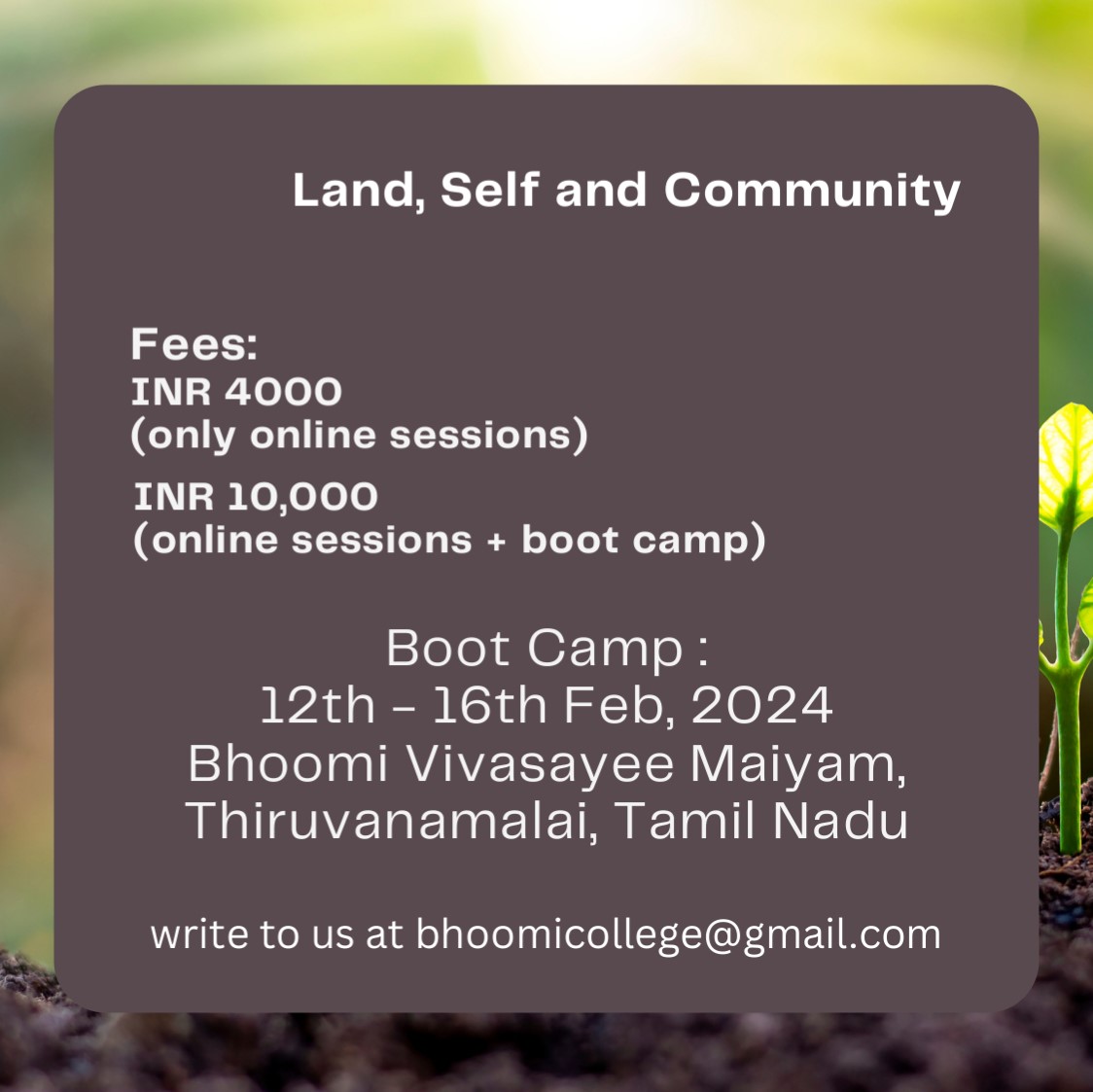 Land, Self and Community

Fees:
INR 4000
(only online sessions)

INR 10,000
(online sessions + boot camp)

Boot Camp :
12th - 16th Feb, 2024
Bhoomi Vivasayee Maiyam,
Thiruvanamalai, Tamil Nadu

write to us at bhoomicollege@gmail.com